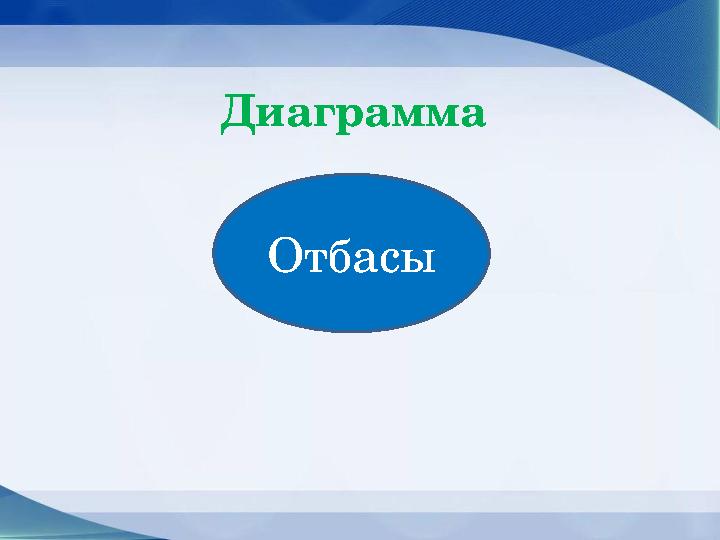 Диаграмма

Отбасы